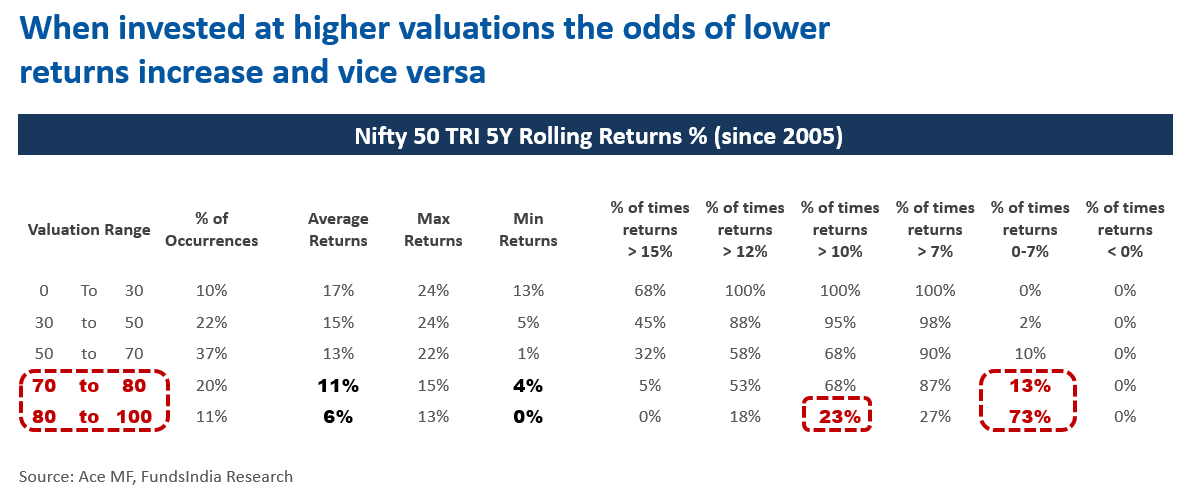 When invested at higher valuations the odds of lower returns increase and vice versa

Nifty 50 TRI 5Y Rolling Returns % (since 2005)

| Valuation Range | % of Occurrences | Average Returns | Max Returns | Min Returns | % of times returns > 15% | % of times returns > 12% | % of times returns > 10% | % of times returns > 7% | % of times returns 0-7% | % of times returns < 0% |
|---|---|---|---|---|---|---|---|---|---|---|
| 0 To 30 | 10% | 17% | 24% | 13% | 68% | 100% | 100% | 100% | 0% | 0% |
| 30 to 50 | 22% | 15% | 24% | 5% | 45% | 88% | 95% | 98% | 2% | 0% |
| 50 to 70 | 37% | 13% | 22% | 1% | 32% | 58% | 68% | 90% | 10% | 0% |
| 70 to 80 | 20% | 11% | 15% | 4% | 5% | 53% | 68% | 87% | 13% | 0% |
| 80 to 100 | 11% | 6% | 13% | 0% | 0% | 18% | 23% | 27% | 73% | 0% |

Source: Ace MF, FundsIndia Research